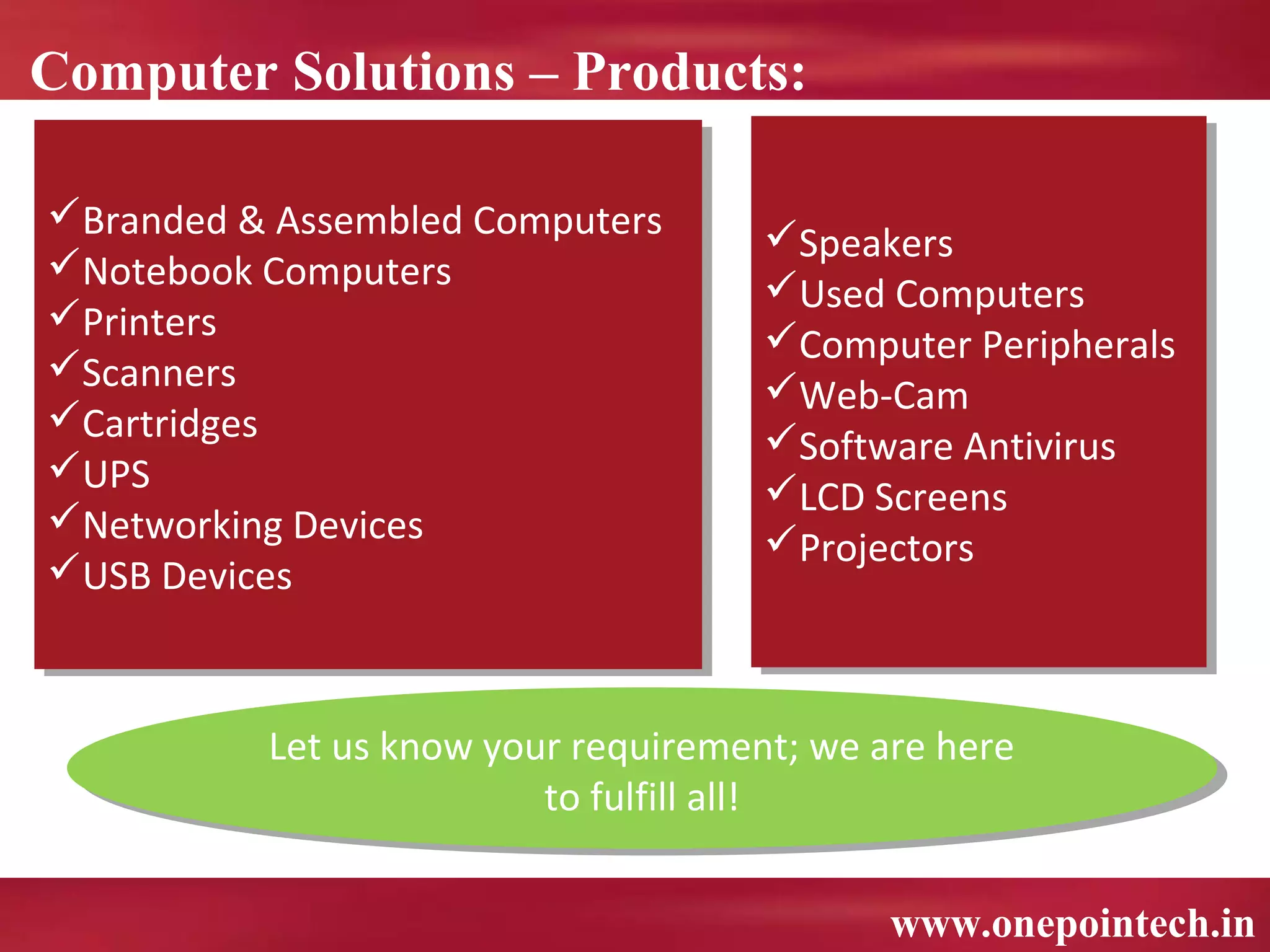 Computer Solutions – Products:

✓Branded & Assembled Computers
✓Notebook Computers
✓Printers
✓Scanners
✓Cartridges
✓UPS
✓Networking Devices
✓USB Devices

✓Speakers
✓Used Computers
✓Computer Peripherals
✓Web-Cam
✓Software Antivirus
✓LCD Screens
✓Projectors

Let us know your requirement; we are here to fulfill all!

www.onepointech.in